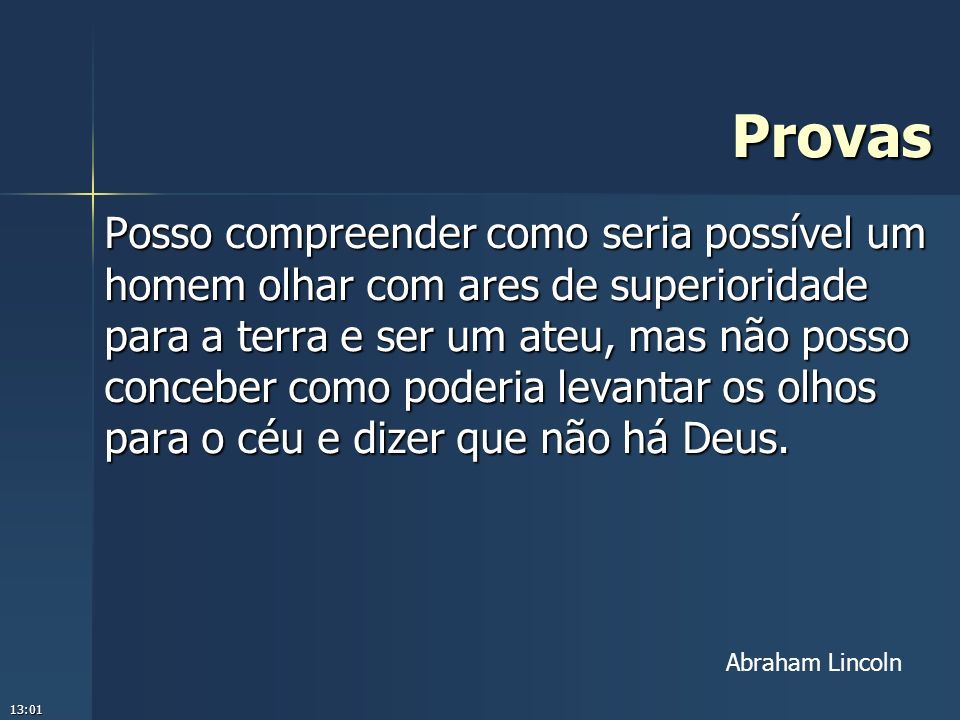 Provas

Posso compreender como seria possível um homem olhar com ares de superioridade para a terra e ser um ateu, mas não posso conceber como poderia levantar os olhos para o céu e dizer que não há Deus.

Abraham Lincoln

13:01